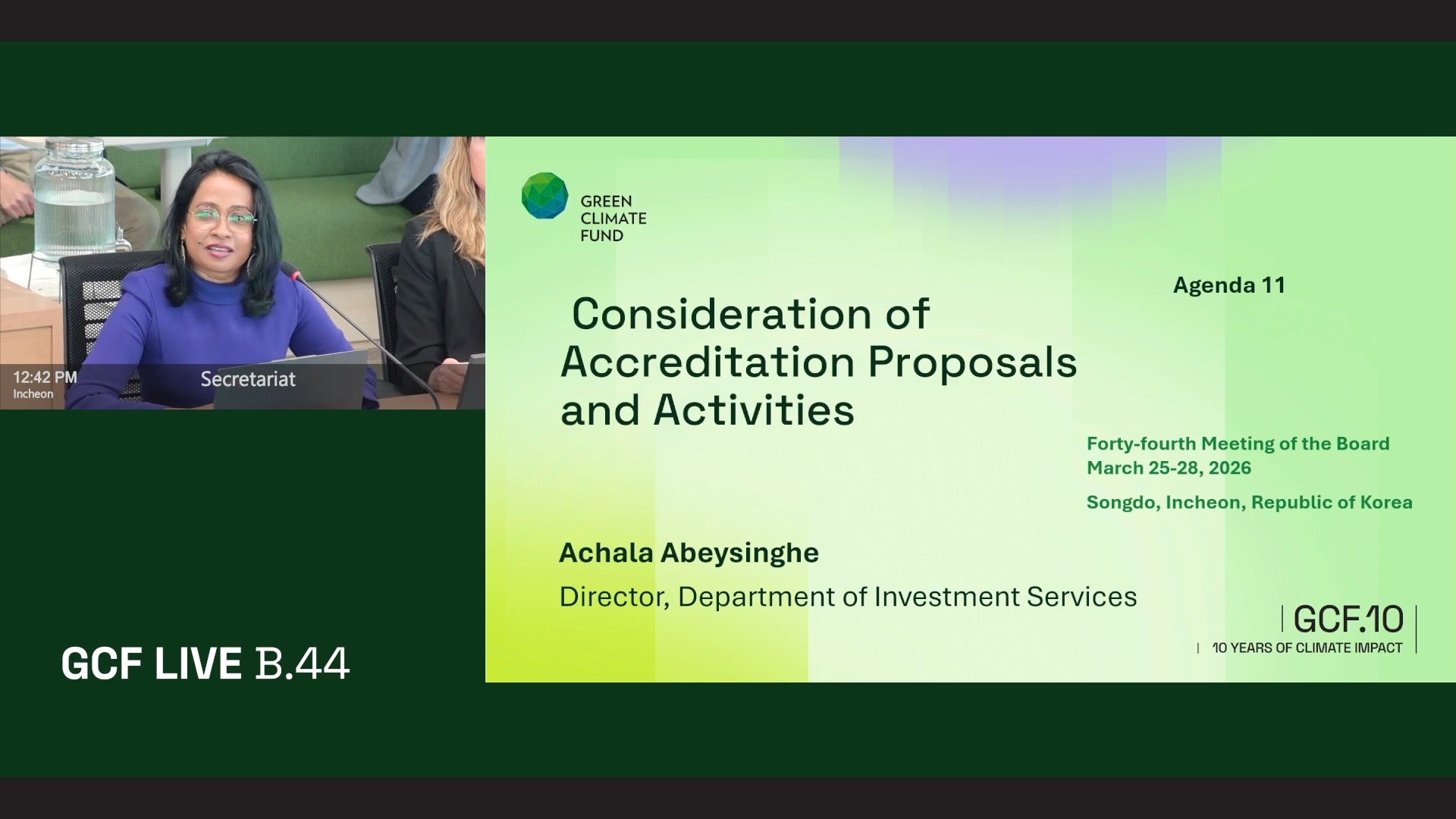 12:42 PM
Incheon

Secretariat

GCF LIVE B.44

GREEN CLIMATE FUND

Agenda 11

Consideration of Accreditation Proposals and Activities

Forty-fourth Meeting of the Board
March 25-28, 2026

Songdo, Incheon, Republic of Korea

Achala Abeysinghe

Director, Department of Investment Services

GCF.10
10 YEARS OF CLIMATE IMPACT